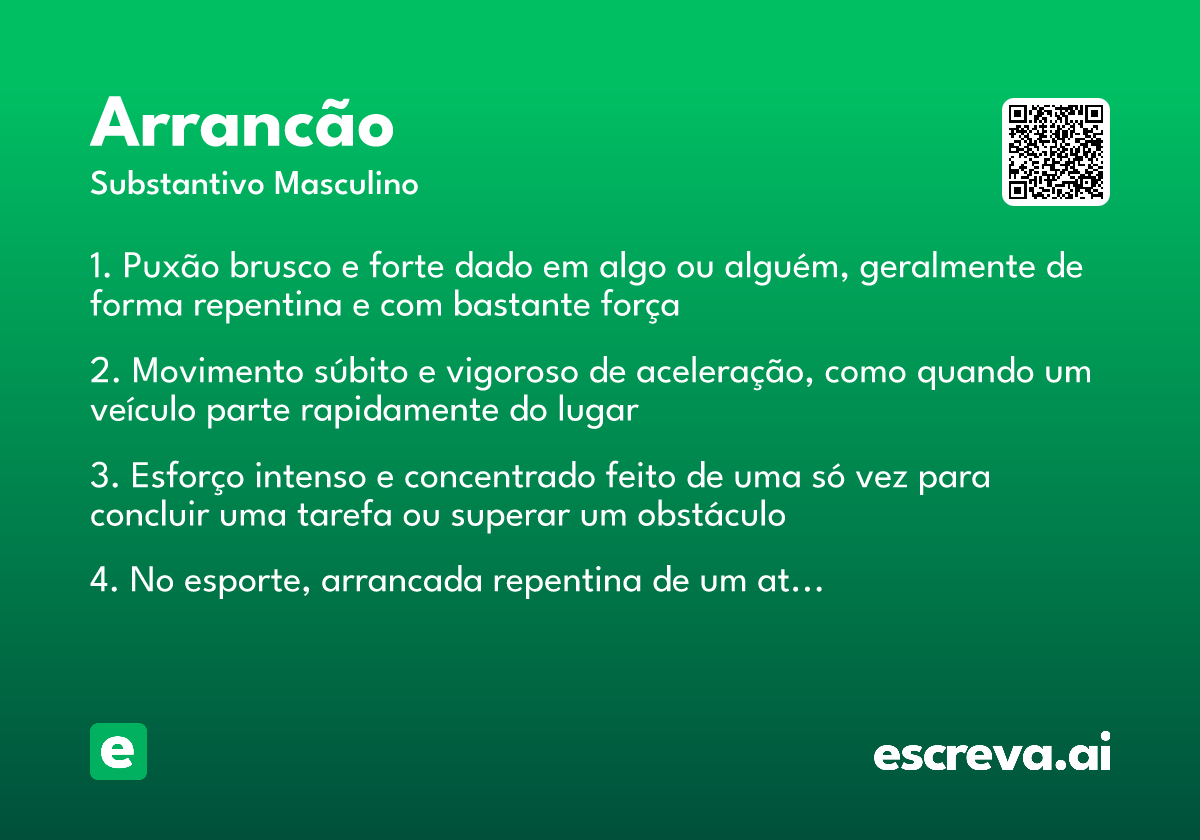 Arrancão

Substantivo Masculino

1. Puxão brusco e forte dado em algo ou alguém, geralmente de forma repentina e com bastante força

2. Movimento súbito e vigoroso de aceleração, como quando um veículo parte rapidamente do lugar

3. Esforço intenso e concentrado feito de uma só vez para concluir uma tarefa ou superar um obstáculo

4. No esporte, arrancada repentina de um at...

e

escreva.ai